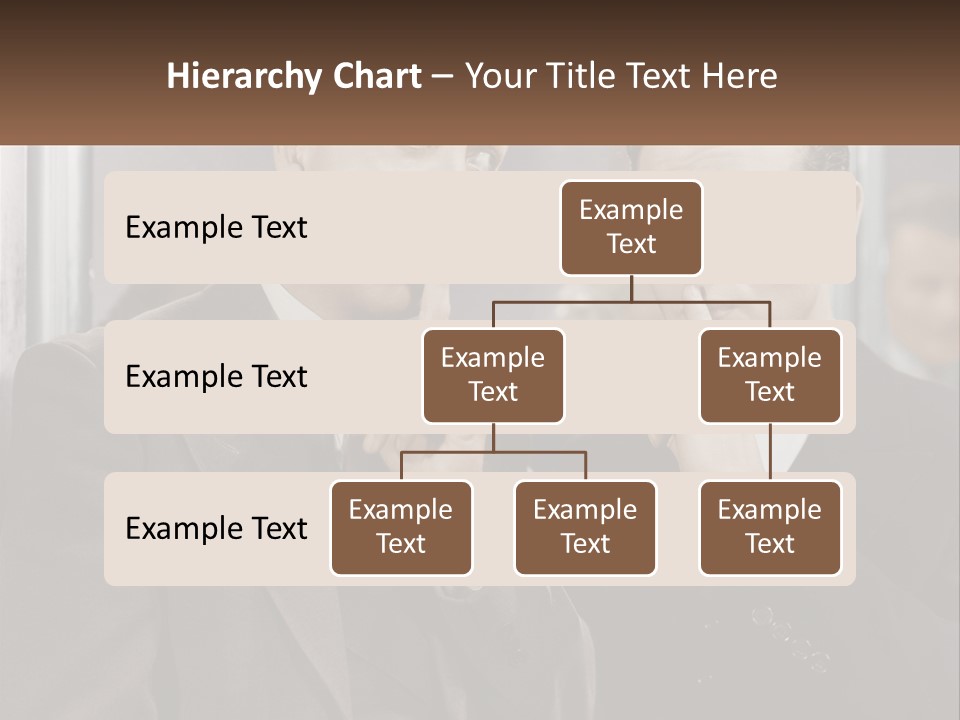 Hierarchy Chart – Your Title Text Here

Example Text

Example Text

Example Text

Example Text

Example Text

Example Text

Example Text

Example Text

Example Text